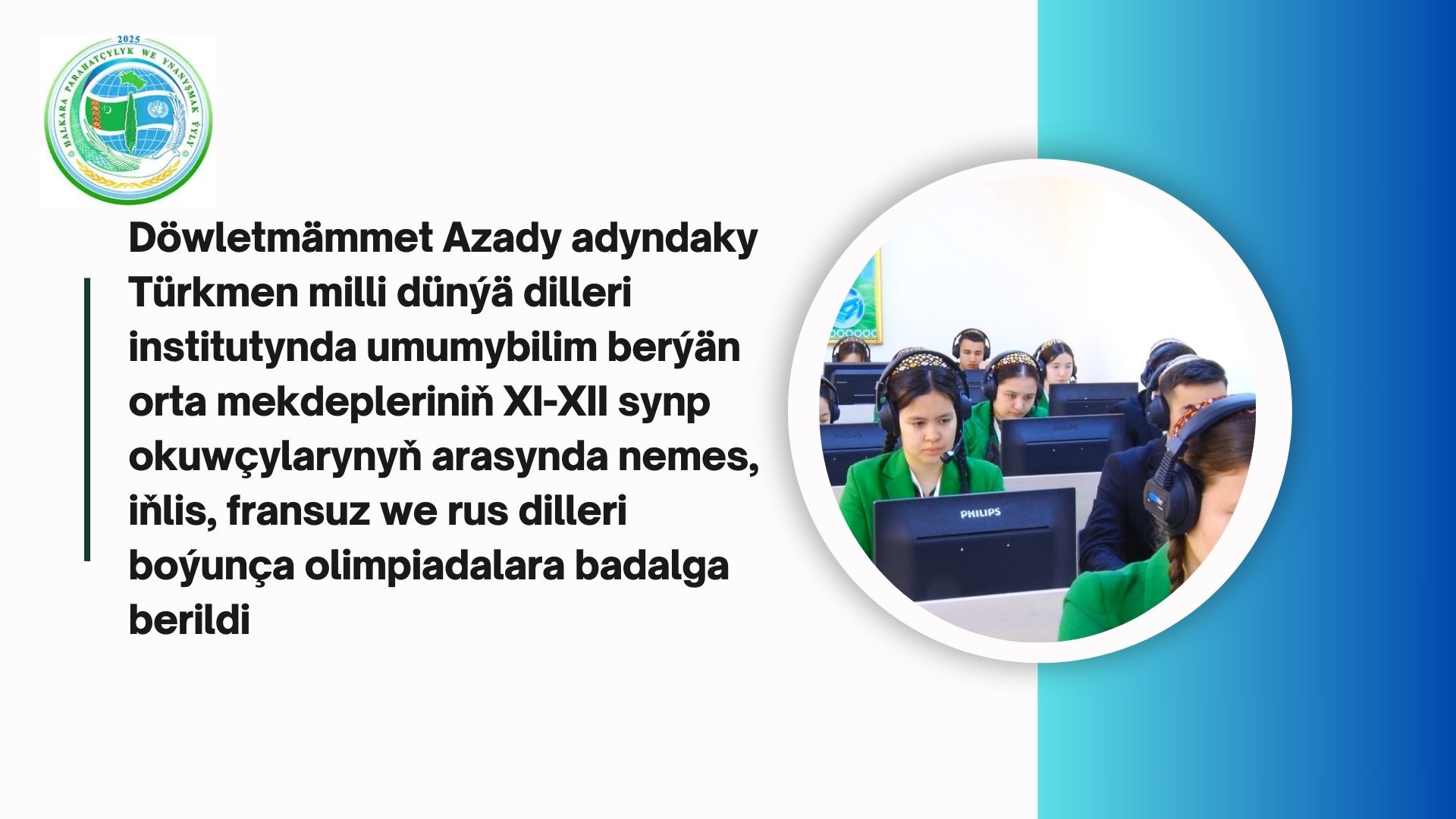 2025
HALKARA PARAHATÇYLYK WE YNANYŞMAK ÝYLY

Döwletmämmet Azady adyndaky Türkmen milli dünýä dilleri institutynda umumybilim berýän orta mekdepleriniň XI-XII synp okuwçylarynyň arasynda nemes, iňlis, fransuz we rus dilleri boýunça olimpiadalara badalga berildi

PHILIPS
PHILIPS
PHILIPS